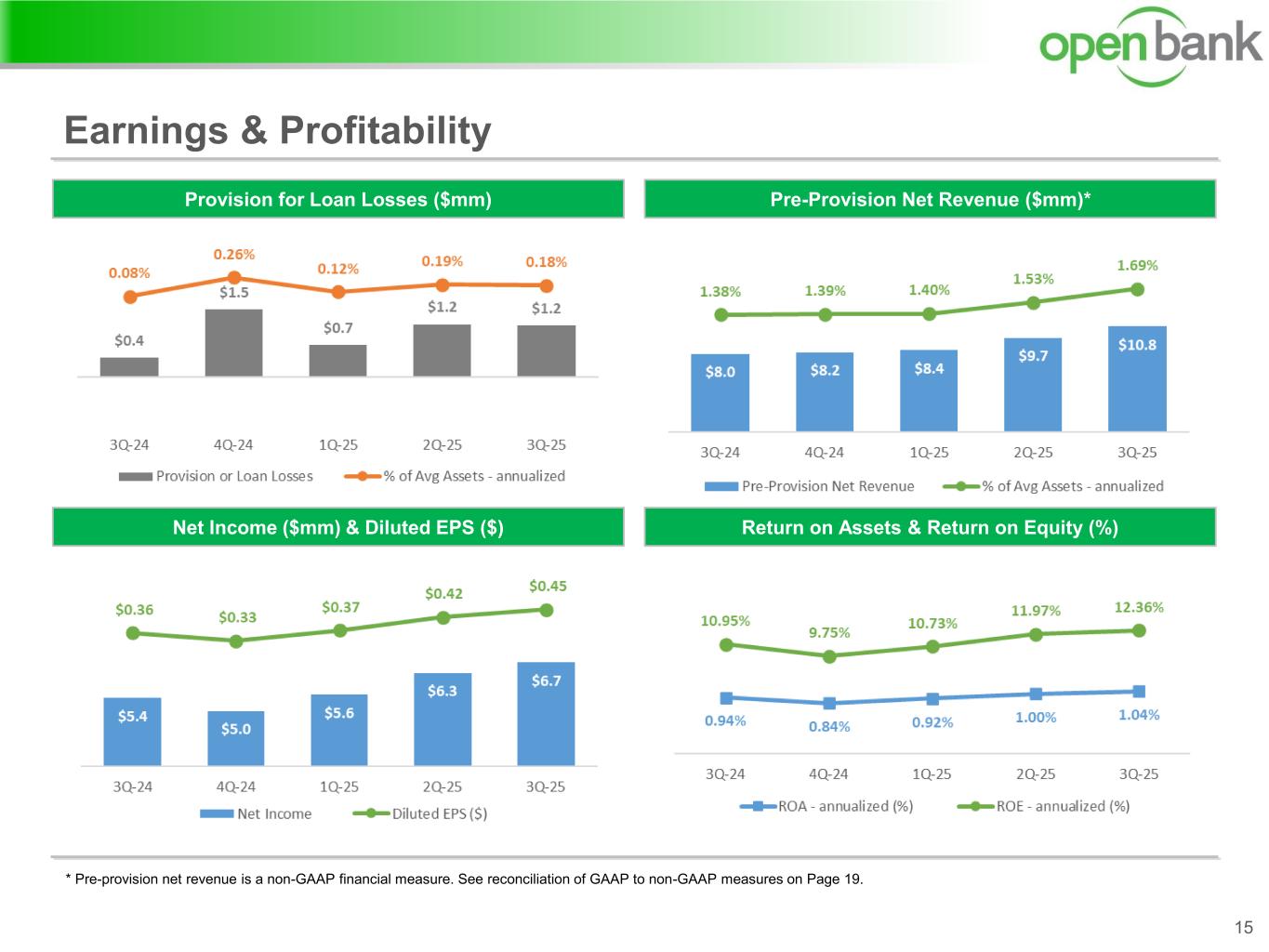 open bank

Earnings & Profitability

Provision for Loan Losses ($mm)

0.08% 0.26% 0.12% 0.19% 0.18%

$0.4 $1.5 $0.7 $1.2 $1.2

3Q-24 4Q-24 1Q-25 2Q-25 3Q-25

Provision or Loan Losses % of Avg Assets - annualized

Pre-Provision Net Revenue ($mm)*

1.38% 1.39% 1.40% 1.53% 1.69%

$8.0 $8.2 $8.4 $9.7 $10.8

3Q-24 4Q-24 1Q-25 2Q-25 3Q-25

Pre-Provision Net Revenue % of Avg Assets - annualized

Net Income ($mm) & Diluted EPS ($)

$0.36 $0.33 $0.37 $0.42 $0.45

$5.4 $5.0 $5.6 $6.3 $6.7

3Q-24 4Q-24 1Q-25 2Q-25 3Q-25

Net Income Diluted EPS ($)

Return on Assets & Return on Equity (%)

10.95% 9.75% 10.73% 11.97% 12.36%

0.94% 0.84% 0.92% 1.00% 1.04%

3Q-24 4Q-24 1Q-25 2Q-25 3Q-25

ROA - annualized (%) ROE - annualized (%)

* Pre-provision net revenue is a non-GAAP financial measure. See reconciliation of GAAP to non-GAAP measures on Page 19.

15